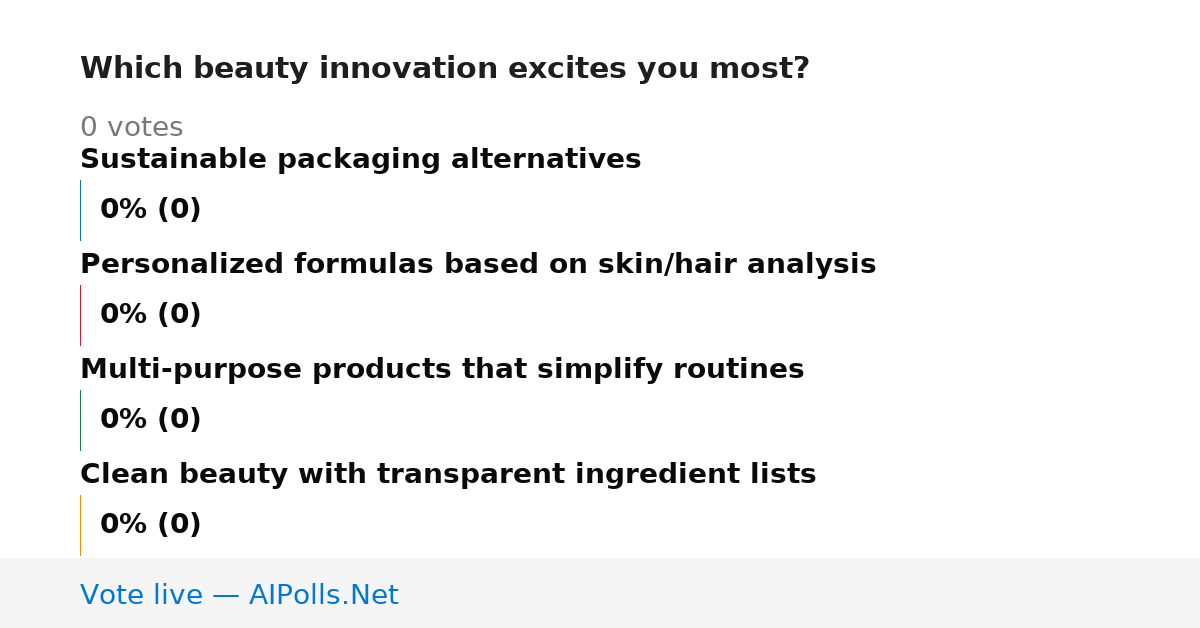 Which beauty innovation excites you most?

0 votes

Sustainable packaging alternatives

0% (0)

Personalized formulas based on skin/hair analysis

0% (0)

Multi-purpose products that simplify routines

0% (0)

Clean beauty with transparent ingredient lists

0% (0)

Vote live — AIPolls.Net